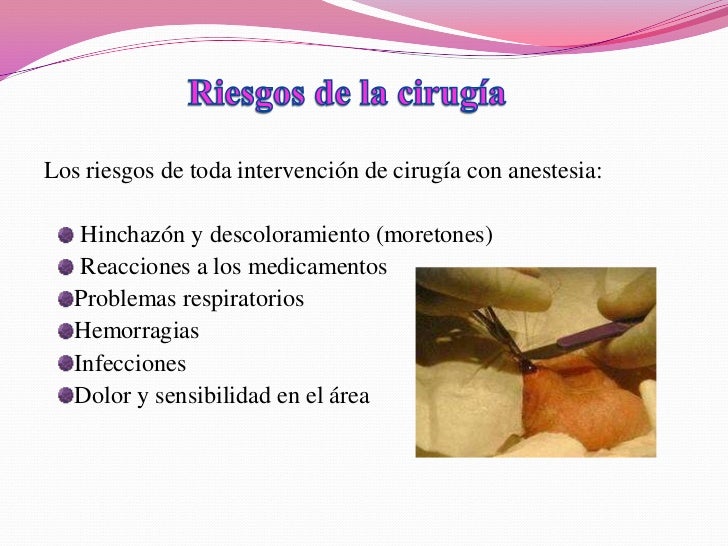 Riesgos de la cirugía

Los riesgos de toda intervención de cirugía con anestesia:

Hinchazón y descoloramiento (moretones)
Reacciones a los medicamentos
Problemas respiratorios
Hemorragias
Infecciones
Dolor y sensibilidad en el área